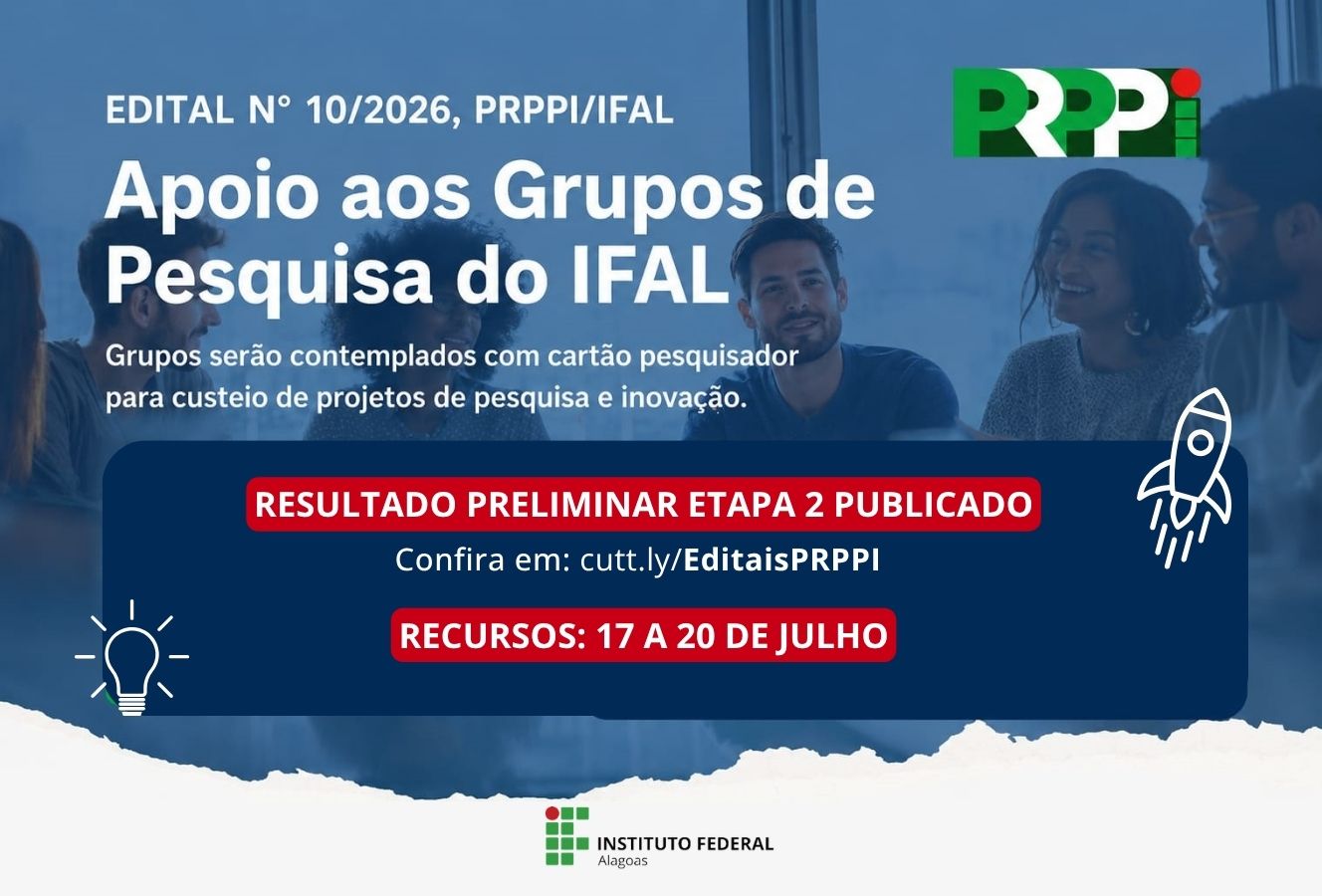 EDITAL N° 10/2026, PRPPI/IFAL

PRPPi

Apoio aos Grupos de Pesquisa do IFAL

Grupos serão contemplados com cartão pesquisador para custeio de projetos de pesquisa e inovação.

RESULTADO PRELIMINAR ETAPA 2 PUBLICADO

Confira em: cutt.ly/EditaisPRPPI

RECURSOS: 17 A 20 DE JULHO

INSTITUTO FEDERAL
Alagoas